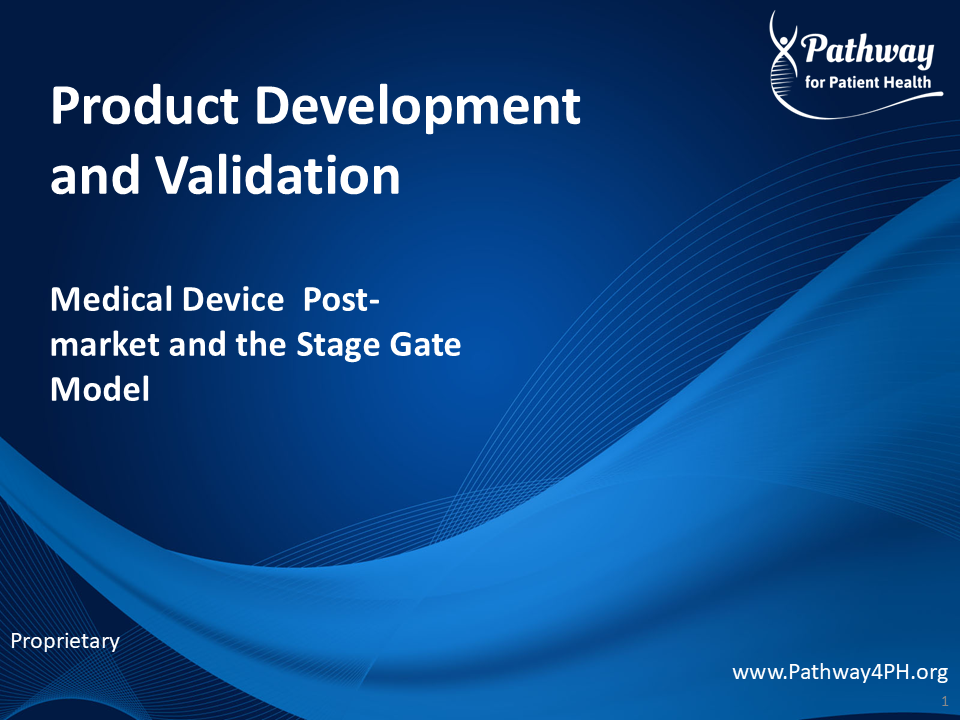 Pathway
for Patient Health

Product Development and Validation

Medical Device Post-market and the Stage Gate Model

Proprietary

www.Pathway4PH.org

1